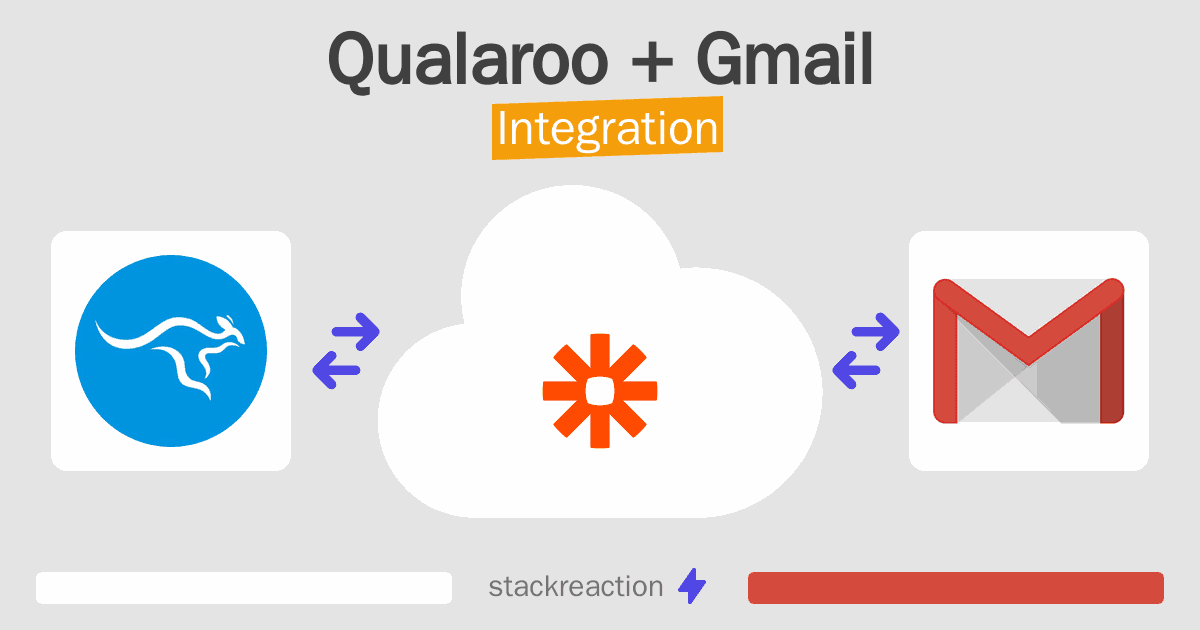 Qualaroo + Gmail

Integration

stackreaction